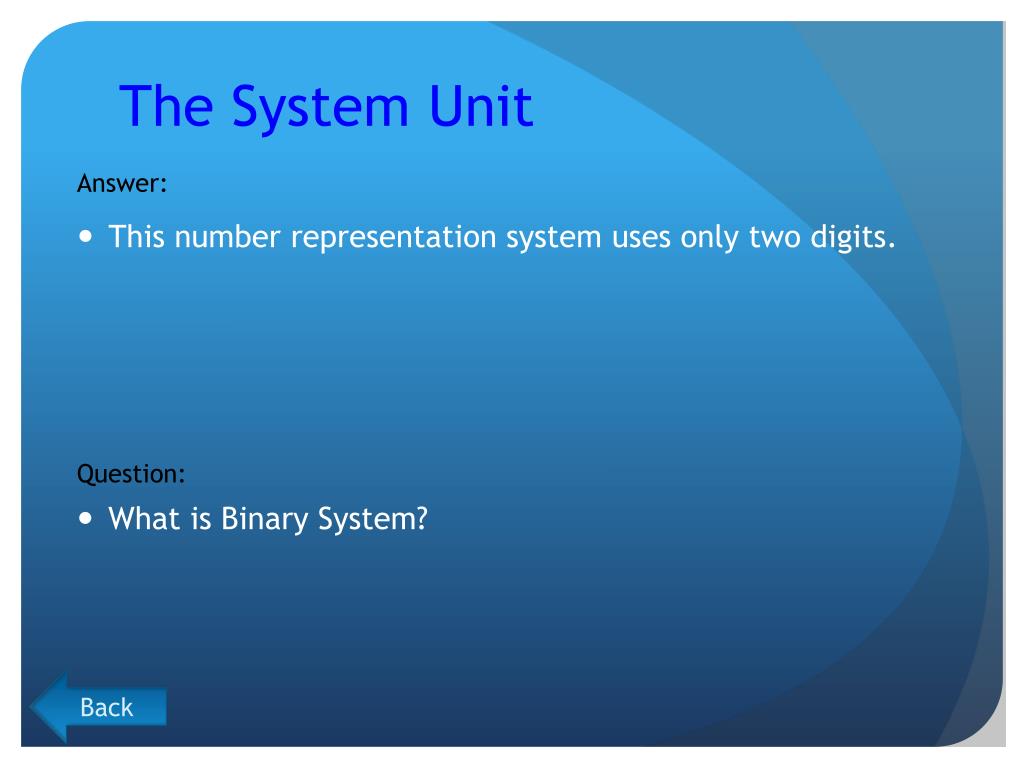 The System Unit

Answer:

• This number representation system uses only two digits.

Question:

• What is Binary System?

Back